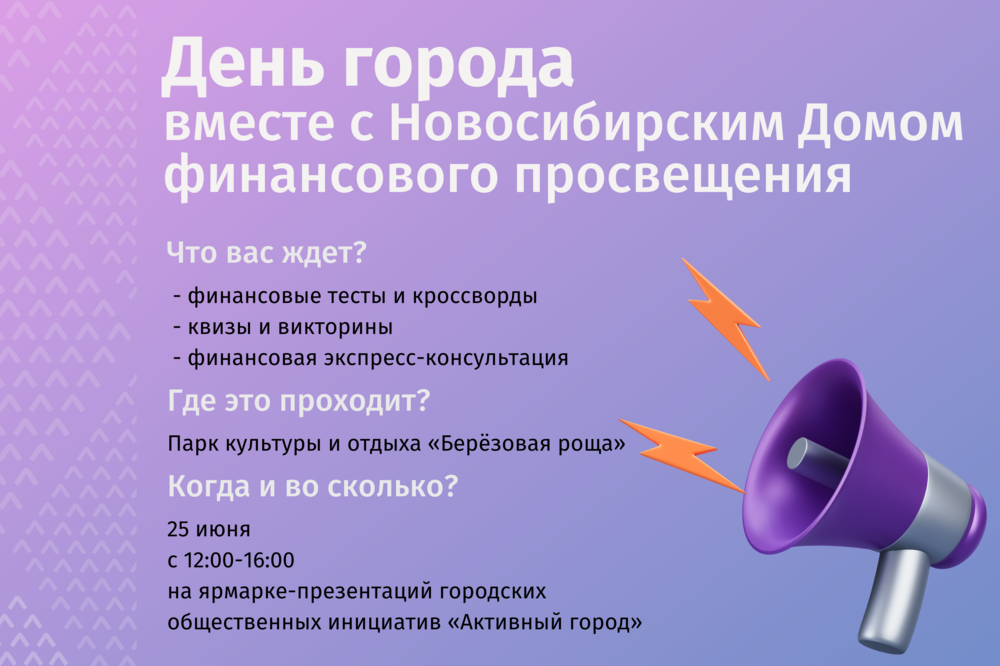 День города
вместе с Новосибирским Домом финансового просвещения

Что вас ждет?

- финансовые тесты и кроссворды
- квизы и викторины
- финансовая экспресс-консультация

Где это проходит?

Парк культуры и отдыха «Берёзовая роща»

Когда и во сколько?

25 июня
с 12:00-16:00
на ярмарке-презентаций городских общественных инициатив «Активный город»